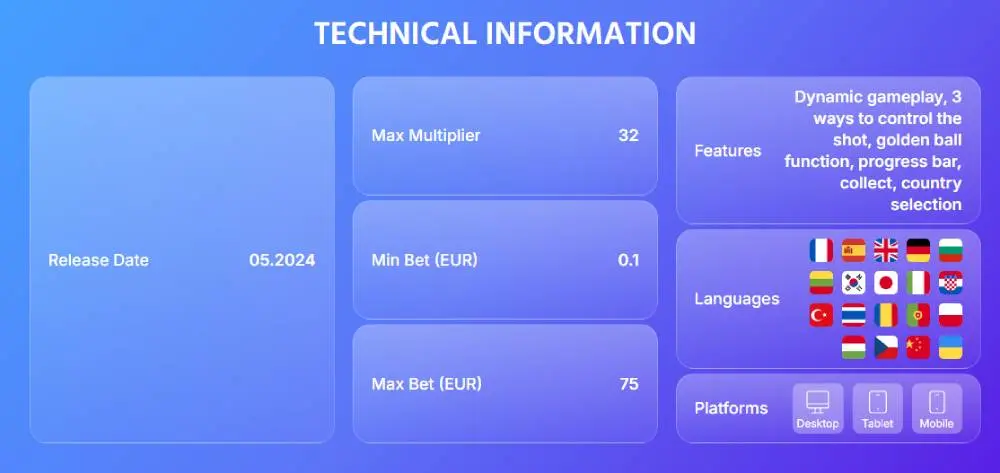 TECHNICAL INFORMATION

Release Date 05.2024

Max Multiplier 32

Min Bet (EUR) 0.1

Max Bet (EUR) 75

Features Dynamic gameplay, 3 ways to control the shot, golden ball function, progress bar, collect, country selection

Languages

Platforms Desktop Tablet Mobile